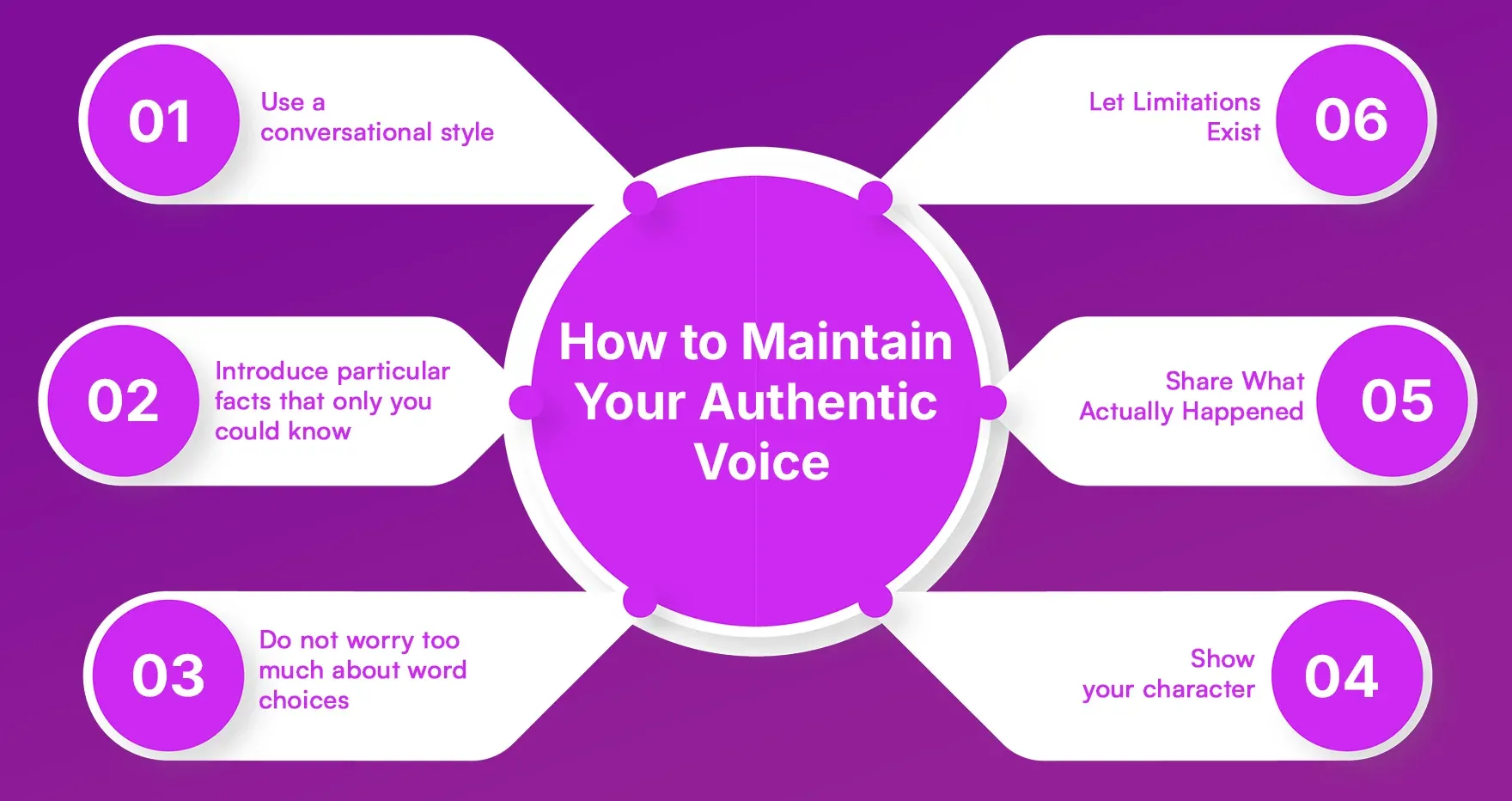 How to Maintain Your Authentic Voice

01
Use a conversational style

02
Introduce particular facts that only you could know

03
Do not worry too much about word choices

04
Show your character

05
Share What Actually Happened

06
Let Limitations Exist